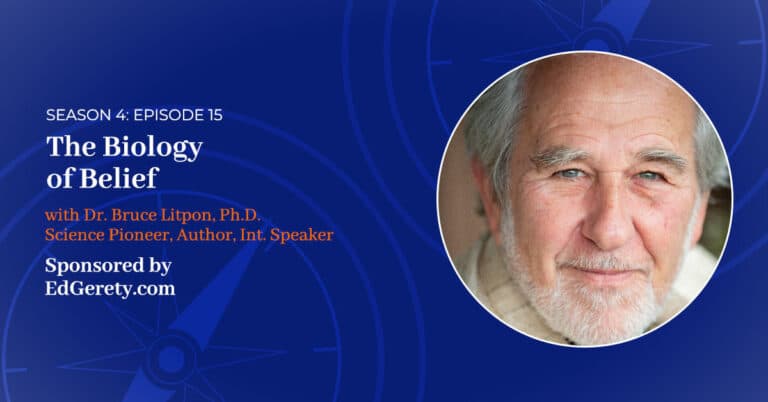 SEASON 4: EPISODE 15

The Biology of Belief

with Dr. Bruce Litpon, Ph.D.
Science Pioneer, Author, Int. Speaker

Sponsored by
EdGerety.com